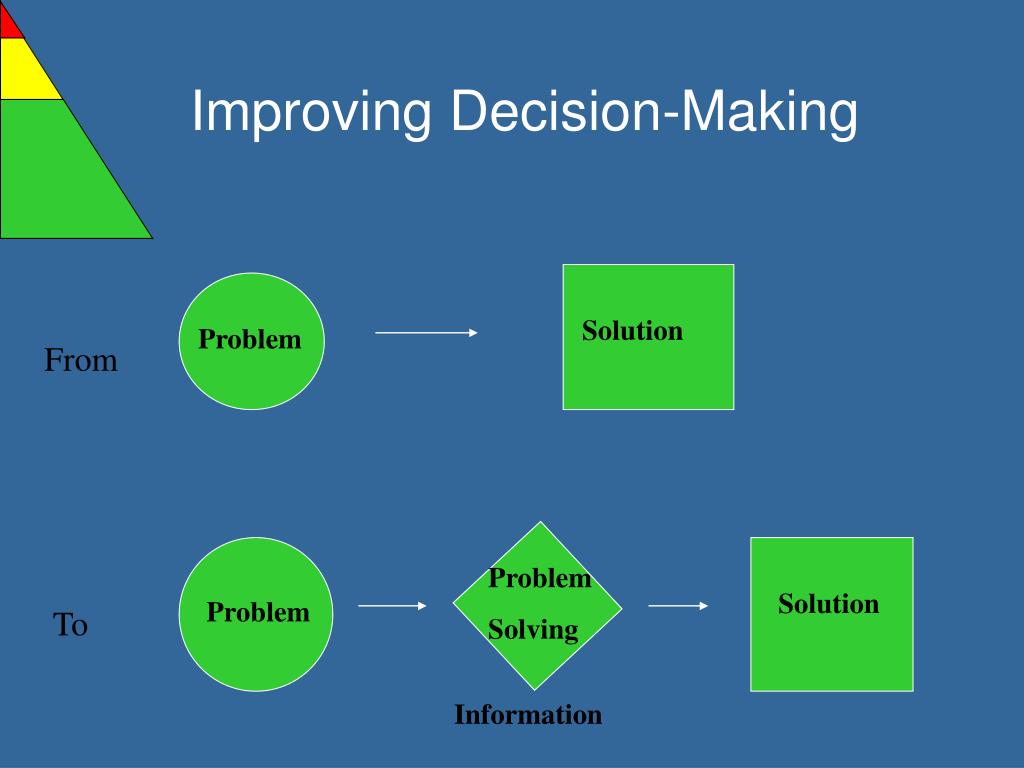 Improving Decision-Making

From

Problem

Solution

To

Problem

Problem Solving

Solution

Information